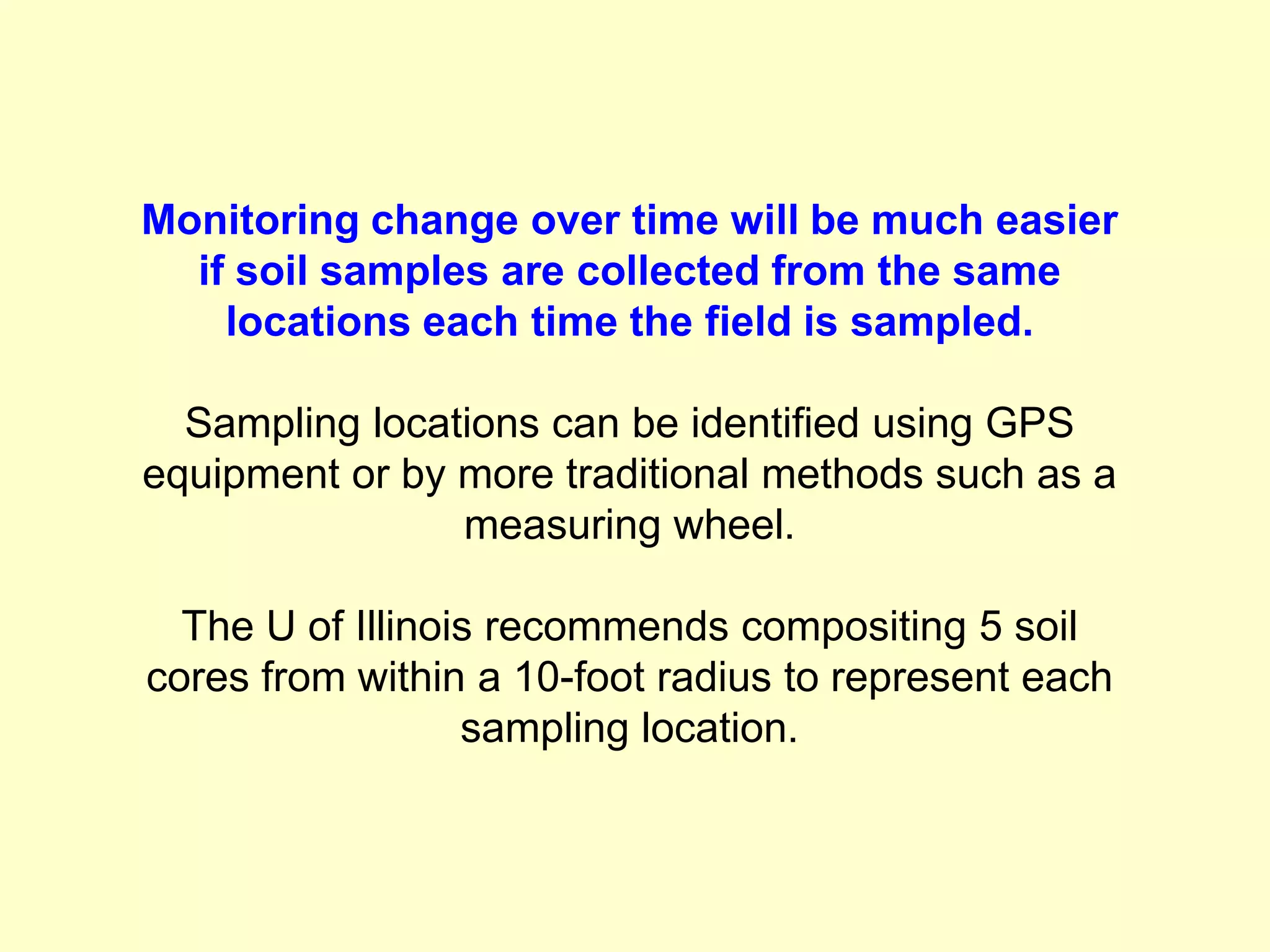 Monitoring change over time will be much easier if soil samples are collected from the same locations each time the field is sampled.

Sampling locations can be identified using GPS equipment or by more traditional methods such as a measuring wheel.

The U of Illinois recommends compositing 5 soil cores from within a 10-foot radius to represent each sampling location.